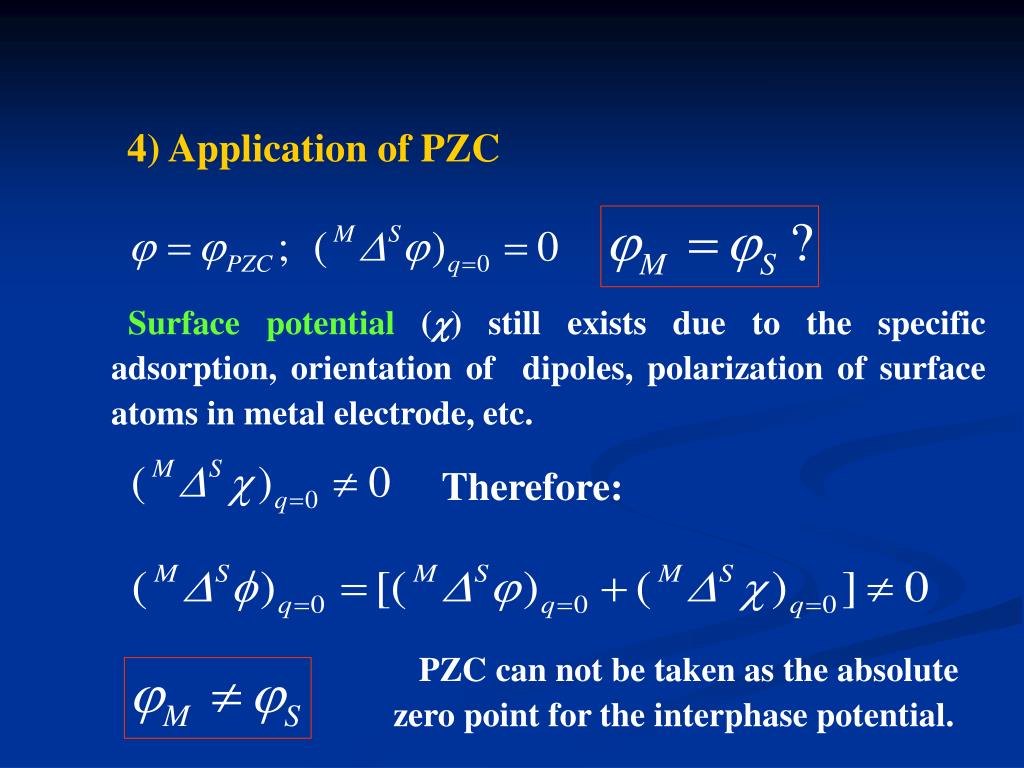 4) Application of PZC

$\varphi = \varphi_{PZC}$; $({}^{M}\Delta^{S}\varphi)_{q=0} = 0$ $\varphi_M = \varphi_S$ ?

Surface potential ($\chi$) still exists due to the specific adsorption, orientation of dipoles, polarization of surface atoms in metal electrode, etc.

$({}^{M}\Delta^{S}\chi)_{q=0} \neq 0$ Therefore:

$({}^{M}\Delta^{S}\phi)_{q=0} = [({}^{M}\Delta^{S}\varphi)_{q=0} + ({}^{M}\Delta^{S}\chi)_{q=0}] \neq 0$

$\varphi_M \neq \varphi_S$

PZC can not be taken as the absolute zero point for the interphase potential.